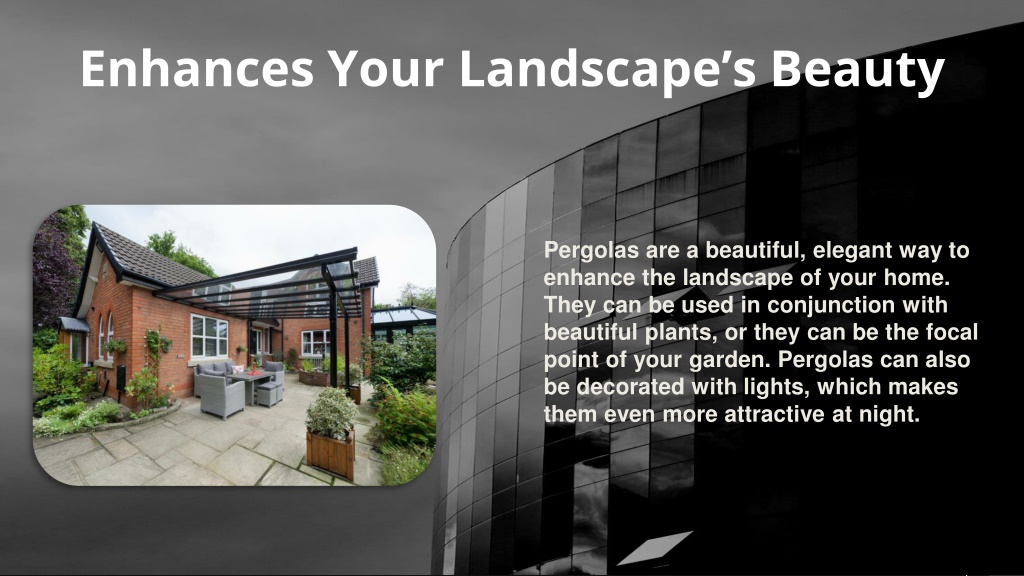 Enhances Your Landscape’s Beauty

Pergolas are a beautiful, elegant way to enhance the landscape of your home. They can be used in conjunction with beautiful plants, or they can be the focal point of your garden. Pergolas can also be decorated with lights, which makes them even more attractive at night.